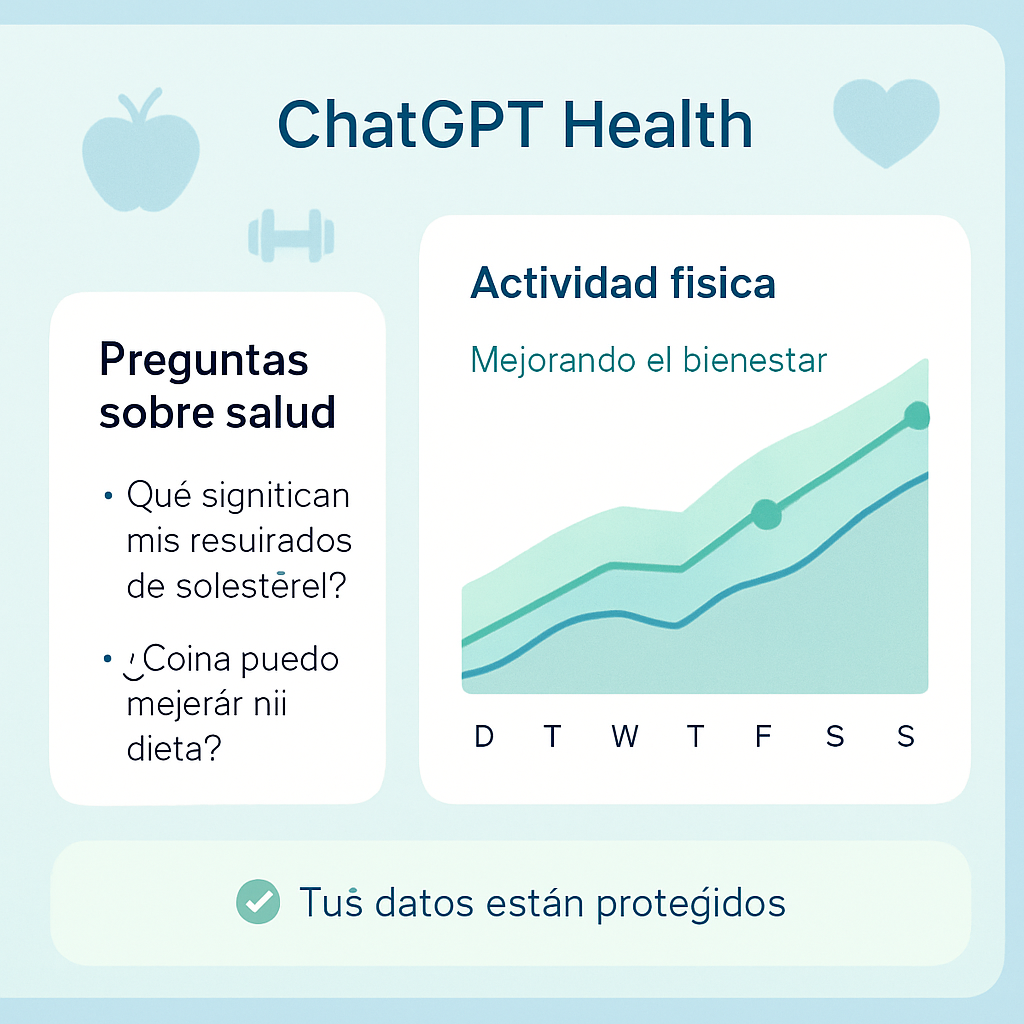 ChatGPT Health

Preguntas sobre salud

• Qué signitican mis resuirados de solesterel?

• ¿Coina puedo mejerár nii dieta?

Actividad fisica

Mejorando el bienestar

D T W T F S S

Tus datos están protegidos